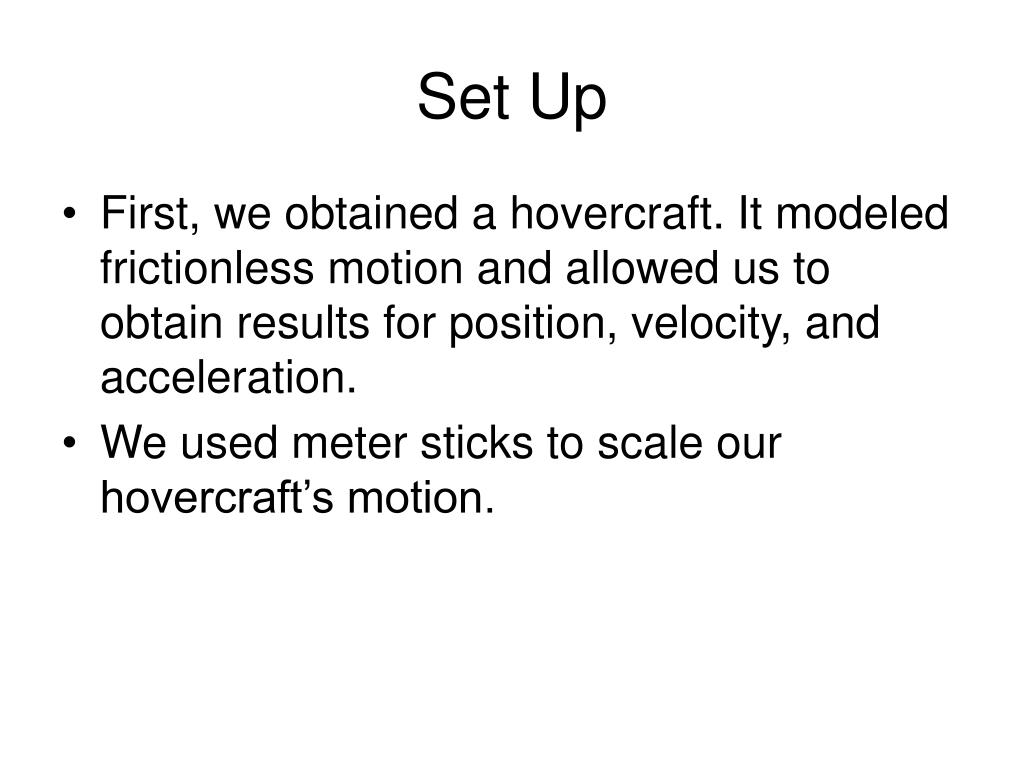 Set Up

• First, we obtained a hovercraft. It modeled frictionless motion and allowed us to obtain results for position, velocity, and acceleration.
• We used meter sticks to scale our hovercraft’s motion.